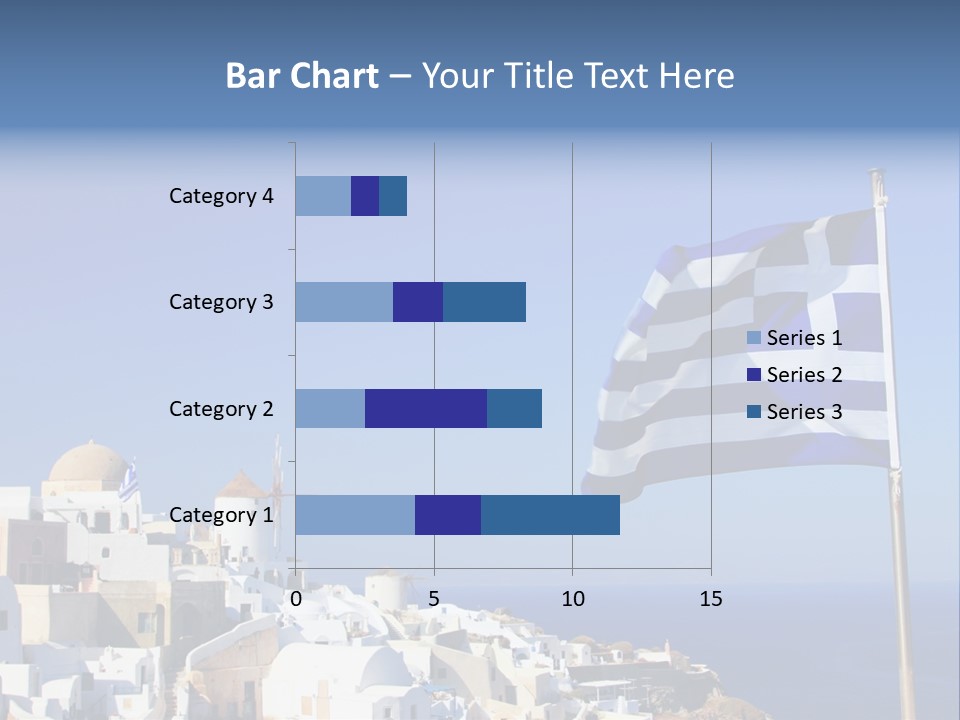 Bar Chart – Your Title Text Here

Category 4
Category 3
Category 2
Category 1

0
5
10
15

Series 1
Series 2
Series 3